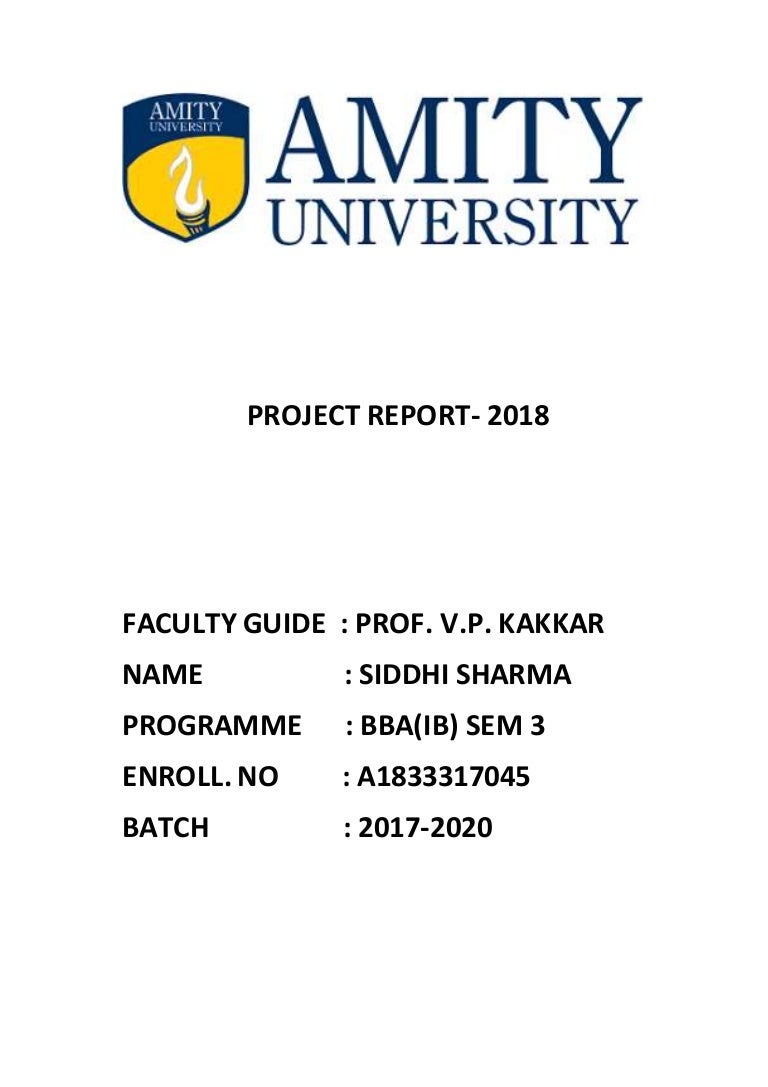 AMITY UNIVERSITY

AMITY UNIVERSITY

PROJECT REPORT- 2018

FACULTY GUIDE : PROF. V.P. KAKKAR

NAME : SIDDHI SHARMA

PROGRAMME : BBA(IB) SEM 3

ENROLL. NO : A1833317045

BATCH : 2017-2020